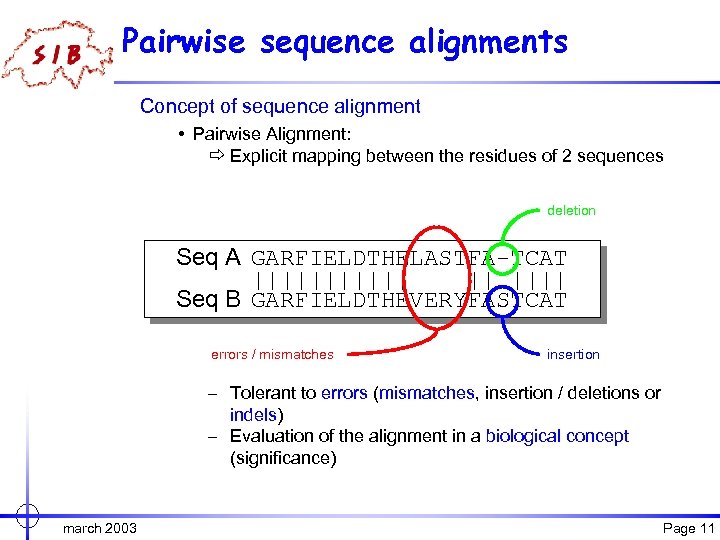 SIB

Pairwise sequence alignments

Concept of sequence alignment

• Pairwise Alignment:

⇨ Explicit mapping between the residues of 2 sequences

deletion

Seq A GARFIELDTHELASTFA-TCAT
||||||||||| || ||||
Seq B GARFIELDTHEVERYFASTCAT

errors / mismatches

insertion

– Tolerant to errors (mismatches, insertion / deletions or indels)

– Evaluation of the alignment in a biological concept (significance)

march 2003

Page 11